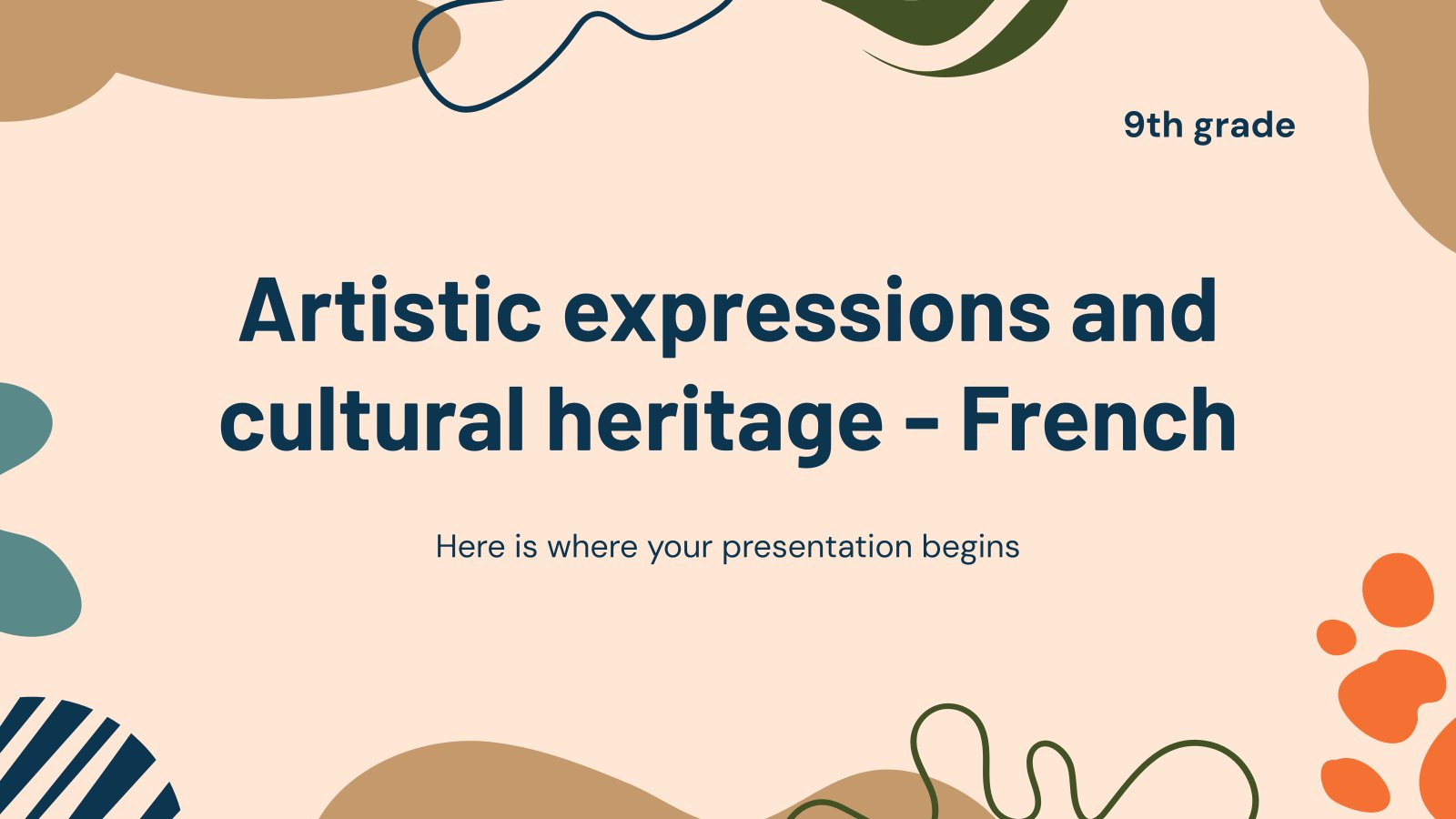 9th grade

Artistic expressions and cultural heritage - French

Here is where your presentation begins